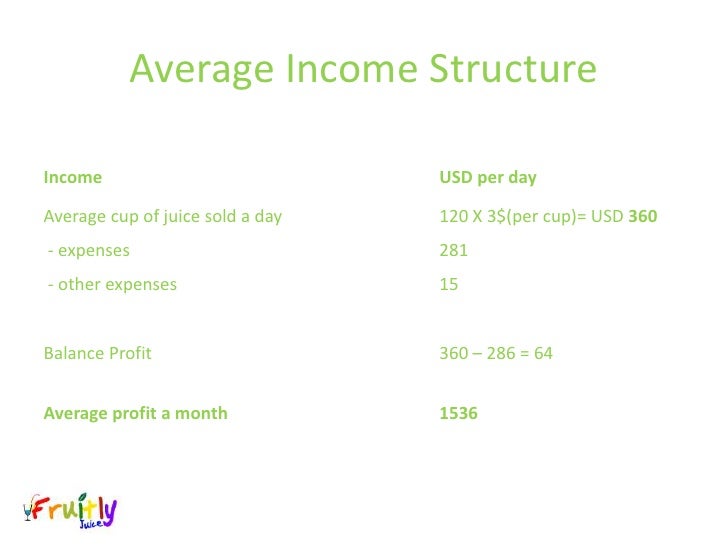 Average Income Structure

| Income | USD per day |
|---|---|
| Average cup of juice sold a day | 120 X 3$(per cup)= USD **360** |
| - expenses | 281 |
| - other expenses | 15 |
| Balance Profit | 360 – 286 = 64 |
| **Average profit a month** | **1536** |

Fruitly Juice